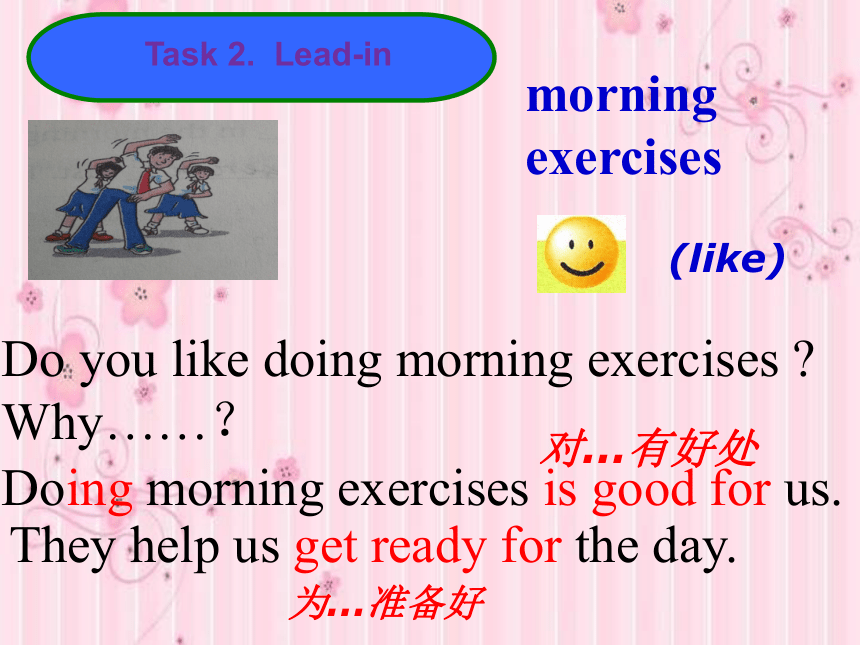 Task 2. Lead-in

morning exercises

(like)

Do you like doing morning exercises ?
Why……?

对…有好处

Doing morning exercises is good for us.
They help us get ready for the day.

为…准备好